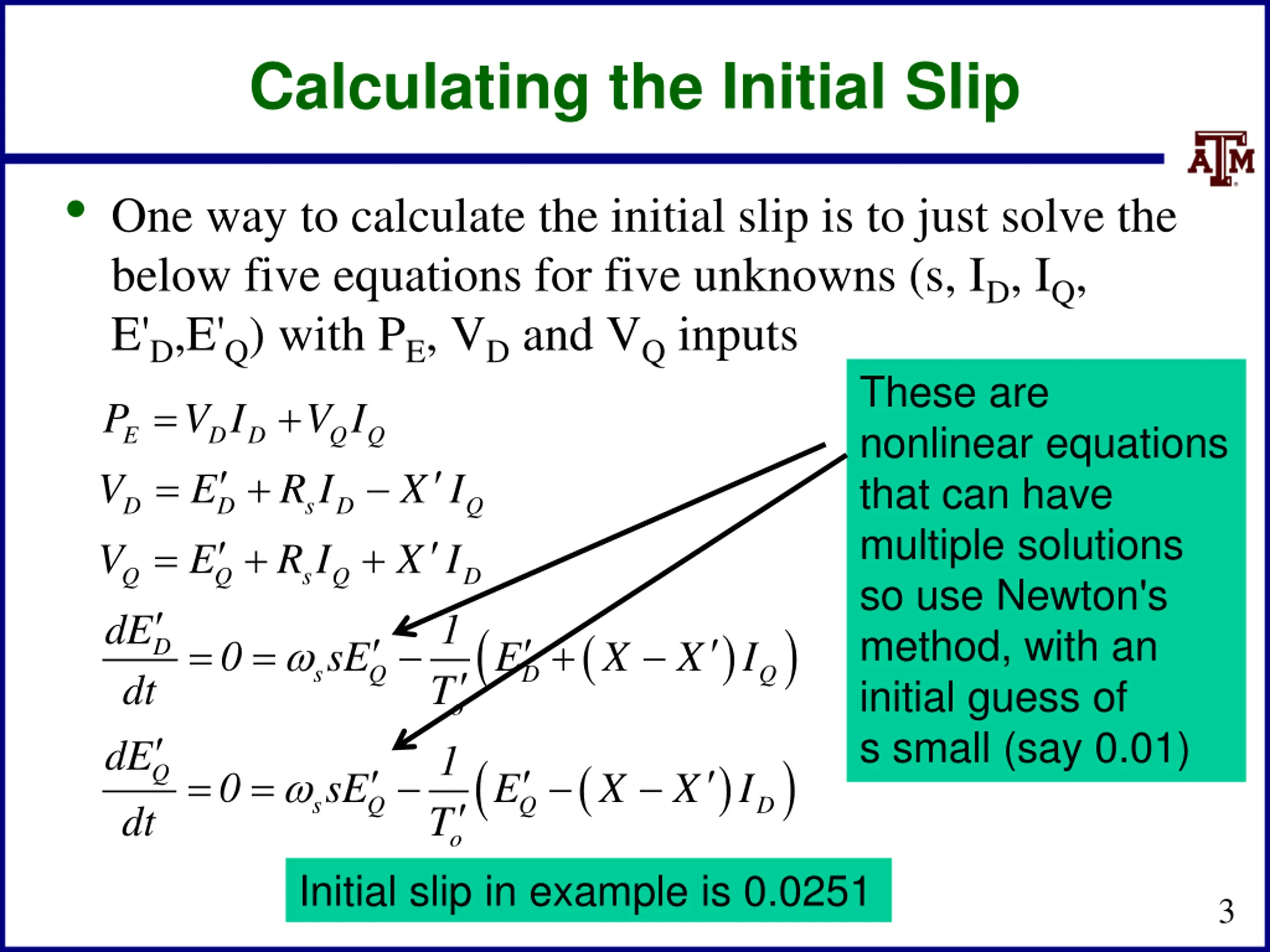 Calculating the Initial Slip

ATM

• One way to calculate the initial slip is to just solve the below five equations for five unknowns (s, $I_D$, $I_Q$, $E'_D$,$E'_Q$) with $P_E$, $V_D$ and $V_Q$ inputs

$P_E = V_D I_D + V_Q I_Q$

$V_D = E'_D + R_s I_D - X' I_Q$

$V_Q = E'_Q + R_s I_Q + X' I_D$

$\frac{dE'_D}{dt} = 0 = \omega_s s E'_Q - \frac{1}{T'_o}\left(E'_D + (X - X') I_Q\right)$

$\frac{dE'_Q}{dt} = 0 = \omega_s s E'_Q - \frac{1}{T'_o}\left(E'_Q - (X - X') I_D\right)$

These are nonlinear equations that can have multiple solutions so use Newton's method, with an initial guess of s small (say 0.01)

Initial slip in example is 0.0251

3